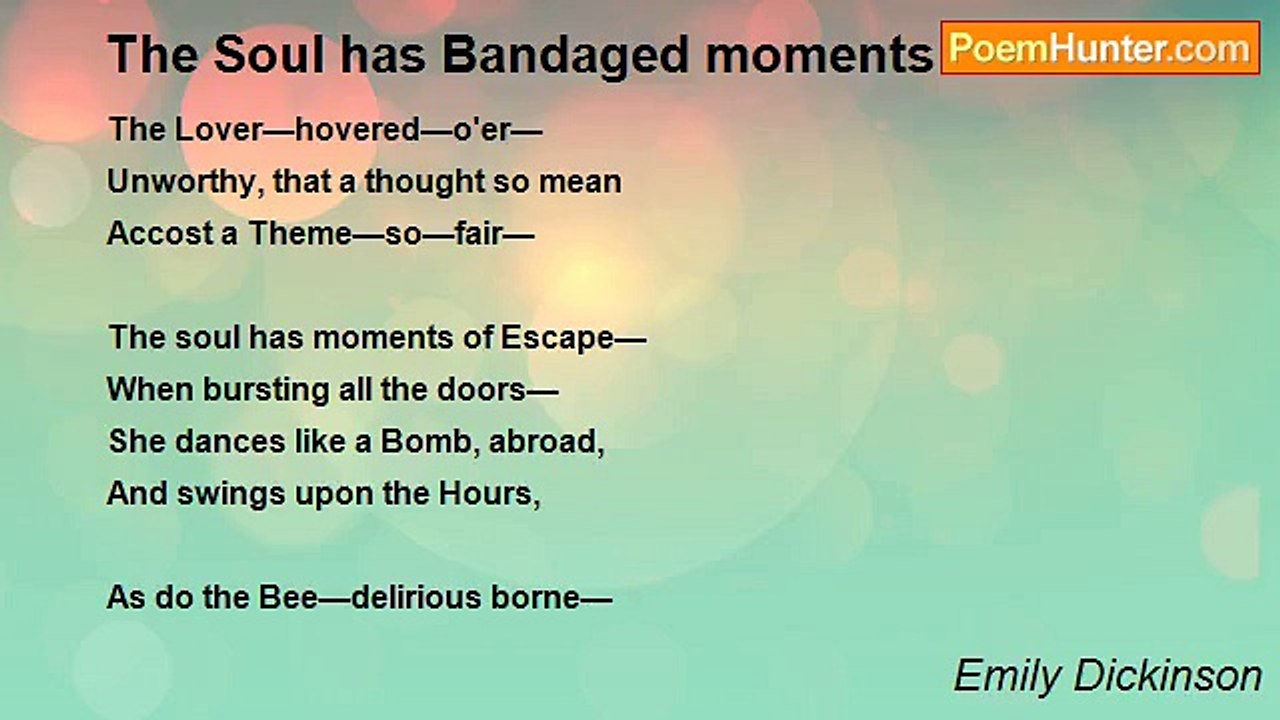 The Soul has Bandaged moments

PoemHunter.com

The Lover—hovered—o'er—
Unworthy, that a thought so mean
Accost a Theme—so—fair—

The soul has moments of Escape—
When bursting all the doors—
She dances like a Bomb, abroad,
And swings upon the Hours,

As do the Bee—delirious borne—

Emily Dickinson